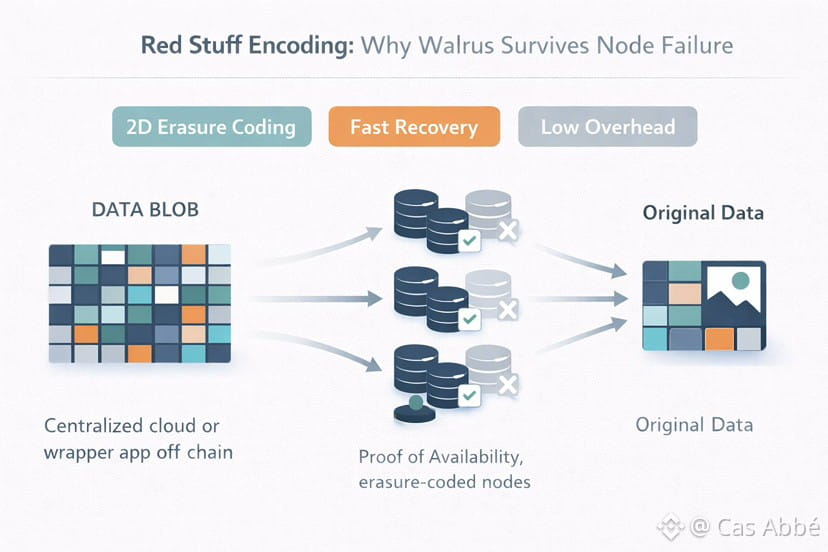 Red Stuff Encoding: Why Walrus Survives Node Failure

2D Erasure Coding

Fast Recovery

Low Overhead

DATA BLOB

Original Data

Centralized cloud or wrapper app off chain

Proof of Availability, erasure-coded nodes

Original Data

@ Cas Abbé